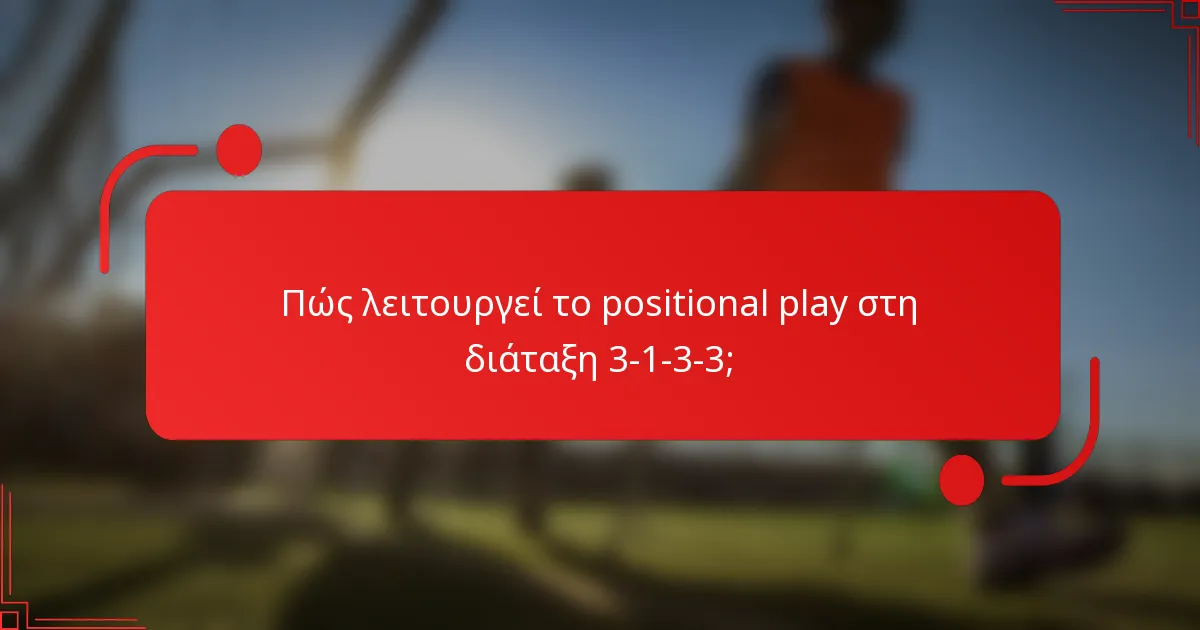 Πώς λειτουργεί το positional play στη διάταξη 3-1-3-3;